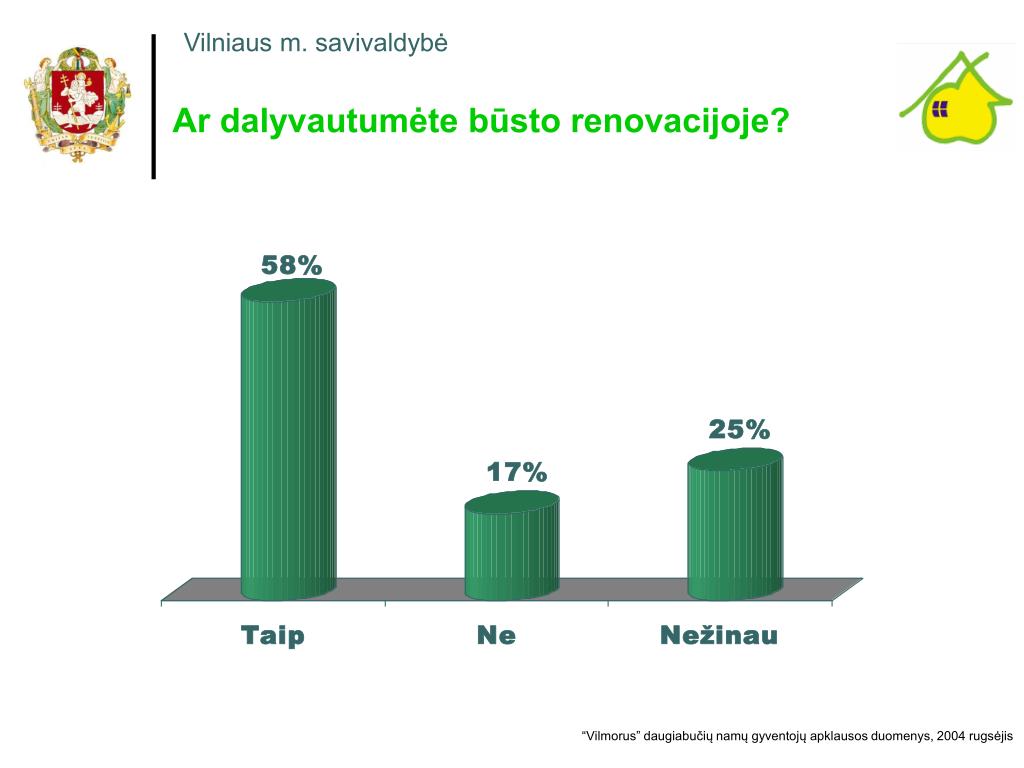 Vilniaus m. savivaldybė

Ar dalyvautumėte būsto renovacijoje?

58%

17%

25%

Taip

Ne

Nežinau

“Vilmorus” daugiabučių namų gyventojų apklausos duomenys, 2004 rugsėjis